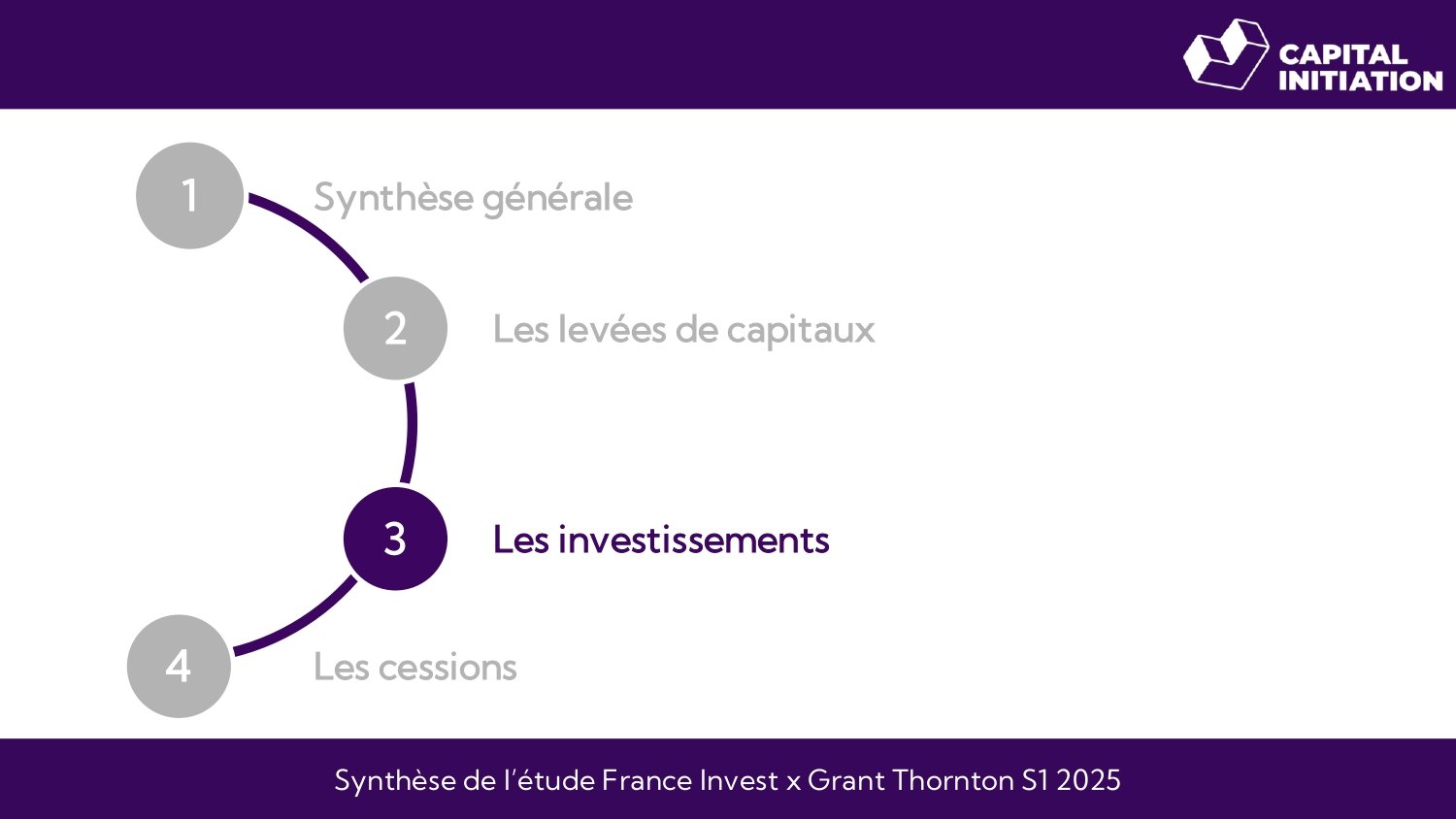 CAPITAL INITIATION

1 Synthèse générale

2 Les levées de capitaux

3 Les investissements

4 Les cessions

Synthèse de l'étude France Invest x Grant Thornton S1 2025